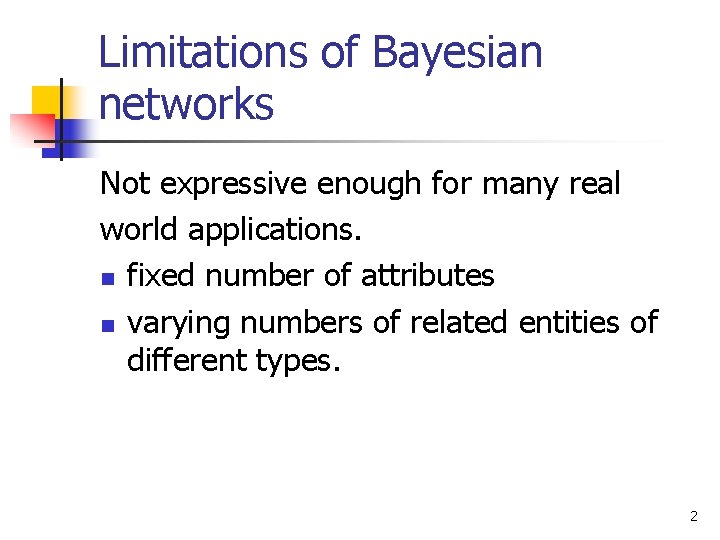 Limitations of Bayesian networks

Not expressive enough for many real world applications.

- fixed number of attributes
- varying numbers of related entities of different types.

2